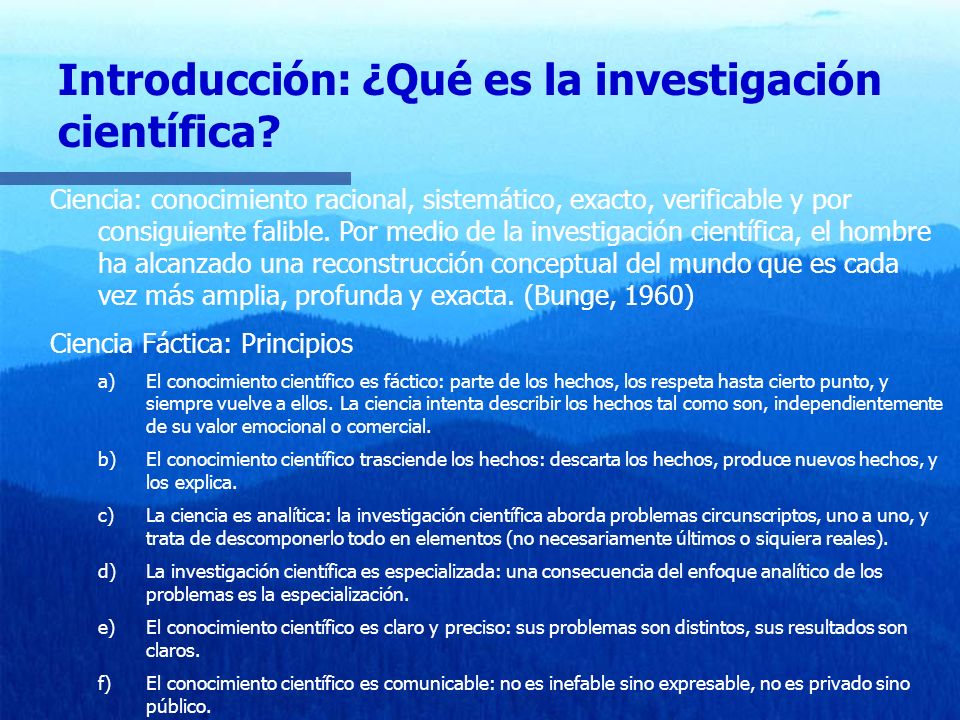 Introducción: ¿Qué es la investigación científica?

Ciencia: conocimiento racional, sistemático, exacto, verificable y por consiguiente falible. Por medio de la investigación científica, el hombre ha alcanzado una reconstrucción conceptual del mundo que es cada vez más amplia, profunda y exacta. (Bunge, 1960)

Ciencia Fáctica: Principios

a) El conocimiento científico es fáctico: parte de los hechos, los respeta hasta cierto punto, y siempre vuelve a ellos. La ciencia intenta describir los hechos tal como son, independientemente de su valor emocional o comercial.

b) El conocimiento científico trasciende los hechos: descarta los hechos, produce nuevos hechos, y los explica.

c) La ciencia es analítica: la investigación científica aborda problemas circunscriptos, uno a uno, y trata de descomponerlo todo en elementos (no necesariamente últimos o siquiera reales).

d) La investigación científica es especializada: una consecuencia del enfoque analítico de los problemas es la especialización.

e) El conocimiento científico es claro y preciso: sus problemas son distintos, sus resultados son claros.

f) El conocimiento científico es comunicable: no es inefable sino expresable, no es privado sino público.